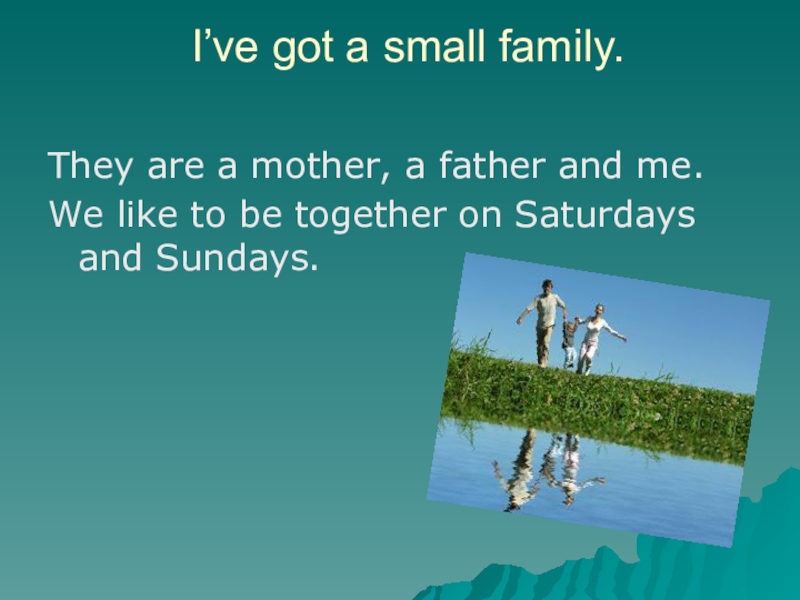 I’ve got a small family.

They are a mother, a father and me.

We like to be together on Saturdays and Sundays.